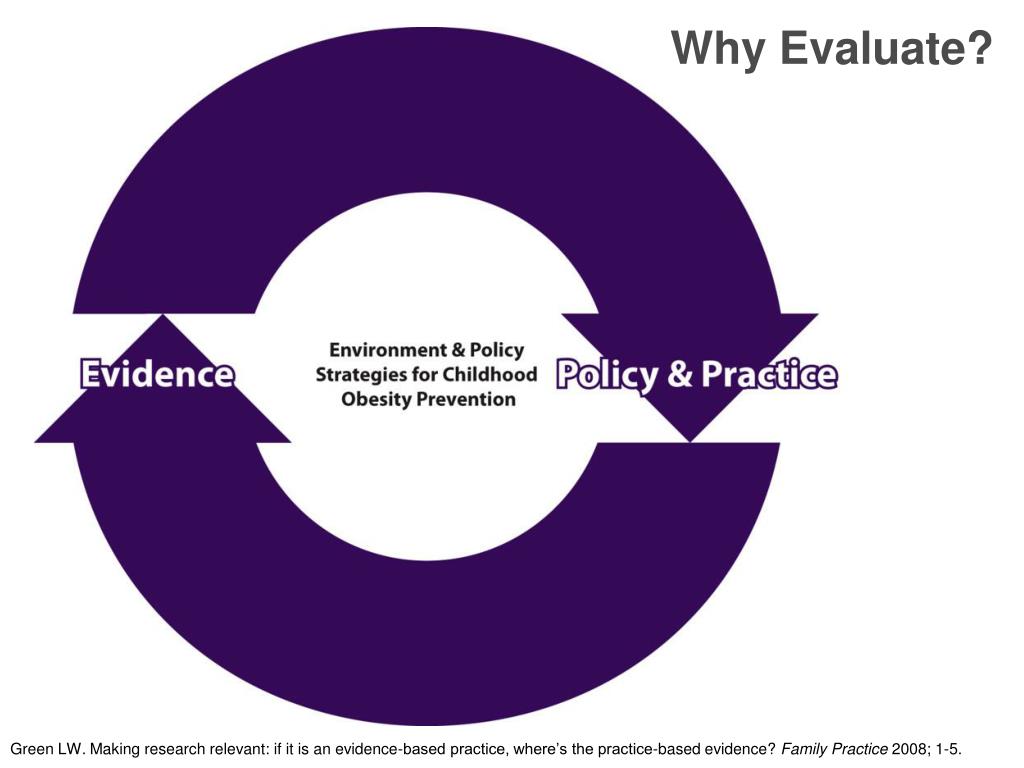 Why Evaluate?

Evidence

Environment & Policy Strategies for Childhood Obesity Prevention

Policy & Practice

Green LW. Making research relevant: if it is an evidence-based practice, where's the practice-based evidence? Family Practice 2008; 1-5.